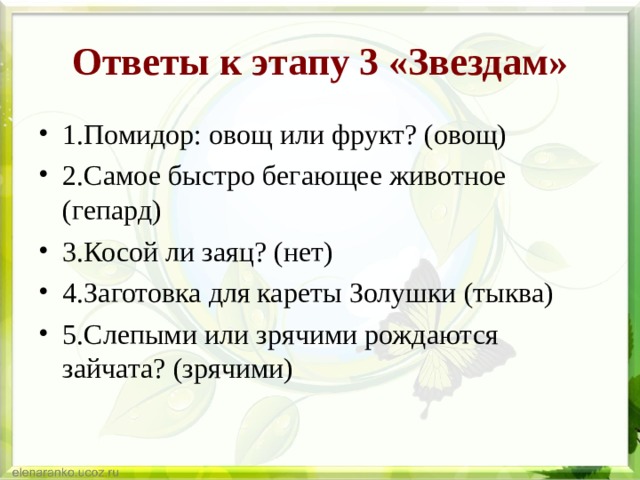 Ответы к этапу 3 «Звездам»

• 1.Помидор: овощ или фрукт? (овощ)
• 2.Самое быстро бегающее животное (гепард)
• 3.Косой ли заяц? (нет)
• 4.Заготовка для кареты Золушки (тыква)
• 5.Слепыми или зрячими рождаются зайчата? (зрячими)

elenaranko.ucoz.ru